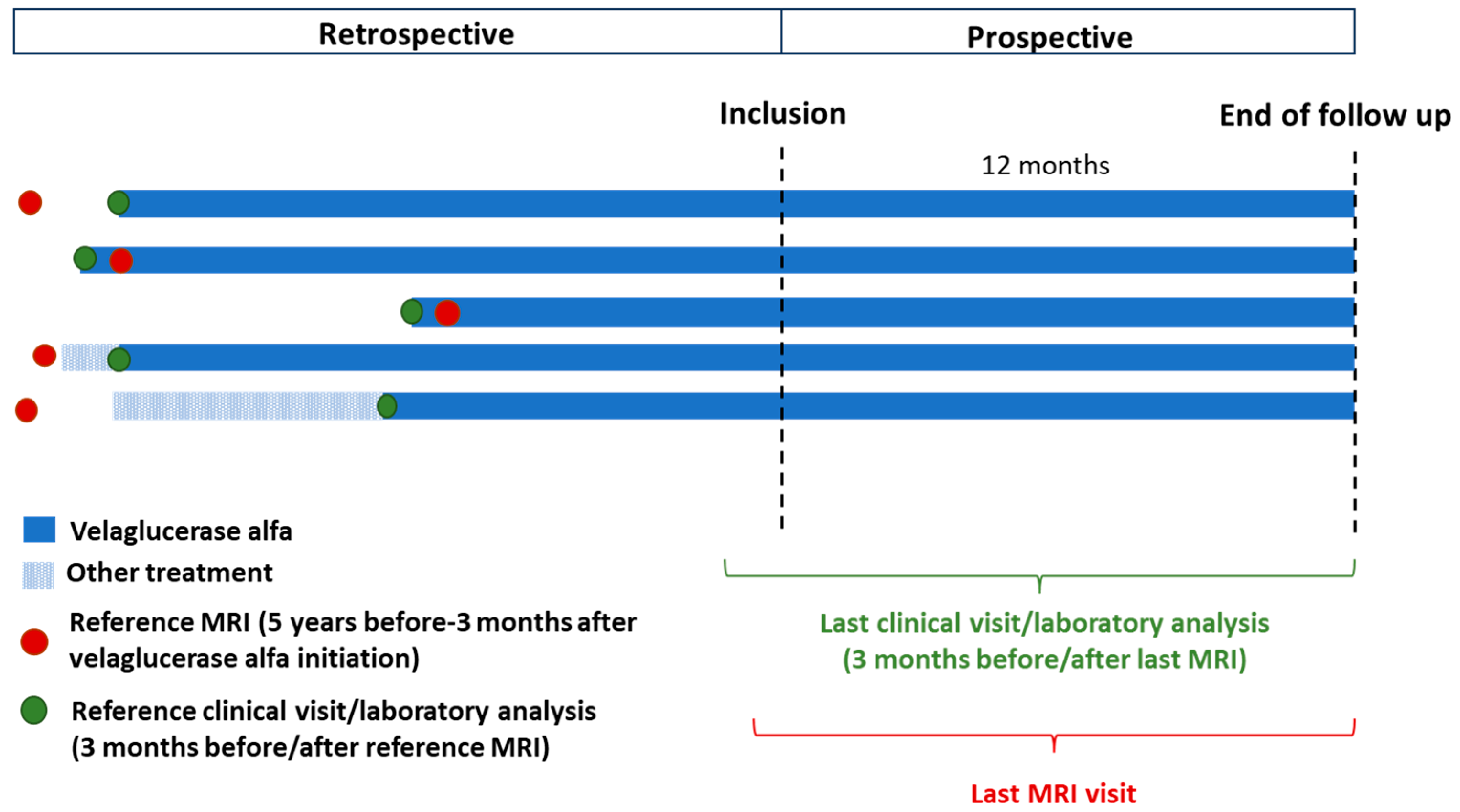 Retrospective

Prospective

Inclusion

End of follow up

12 months

Velaglucerase alfa

Other treatment

Reference MRI (5 years before-3 months after velaglucerase alfa initiation)

Reference clinical visit/laboratory analysis (3 months before/after reference MRI)

Last clinical visit/laboratory analysis (3 months before/after last MRI)

Last MRI visit